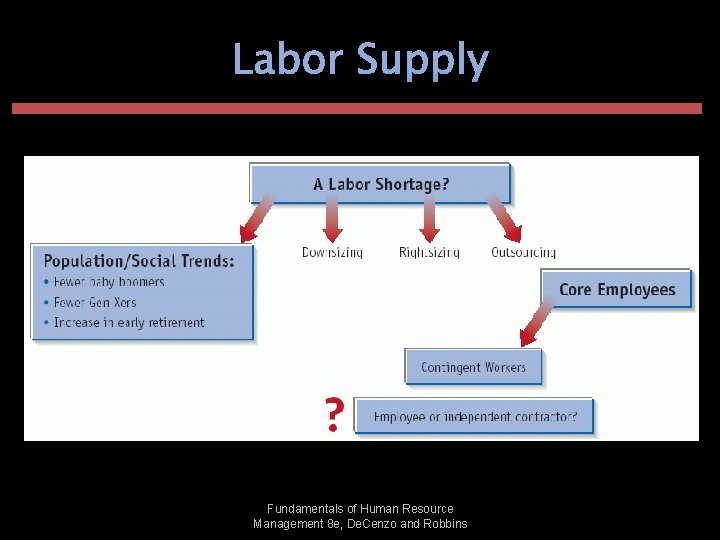 Labor Supply

A Labor Shortage?

Population/Social Trends:
• Fewer baby boomers
• Fewer Gen Xers
• Increase in early retirement

Downsizing

Rightsizing

Outsourcing

Core Employees

Contingent Workers

?

Employee or independent contractor?

Fundamentals of Human Resource Management 8e, DeCenzo and Robbins